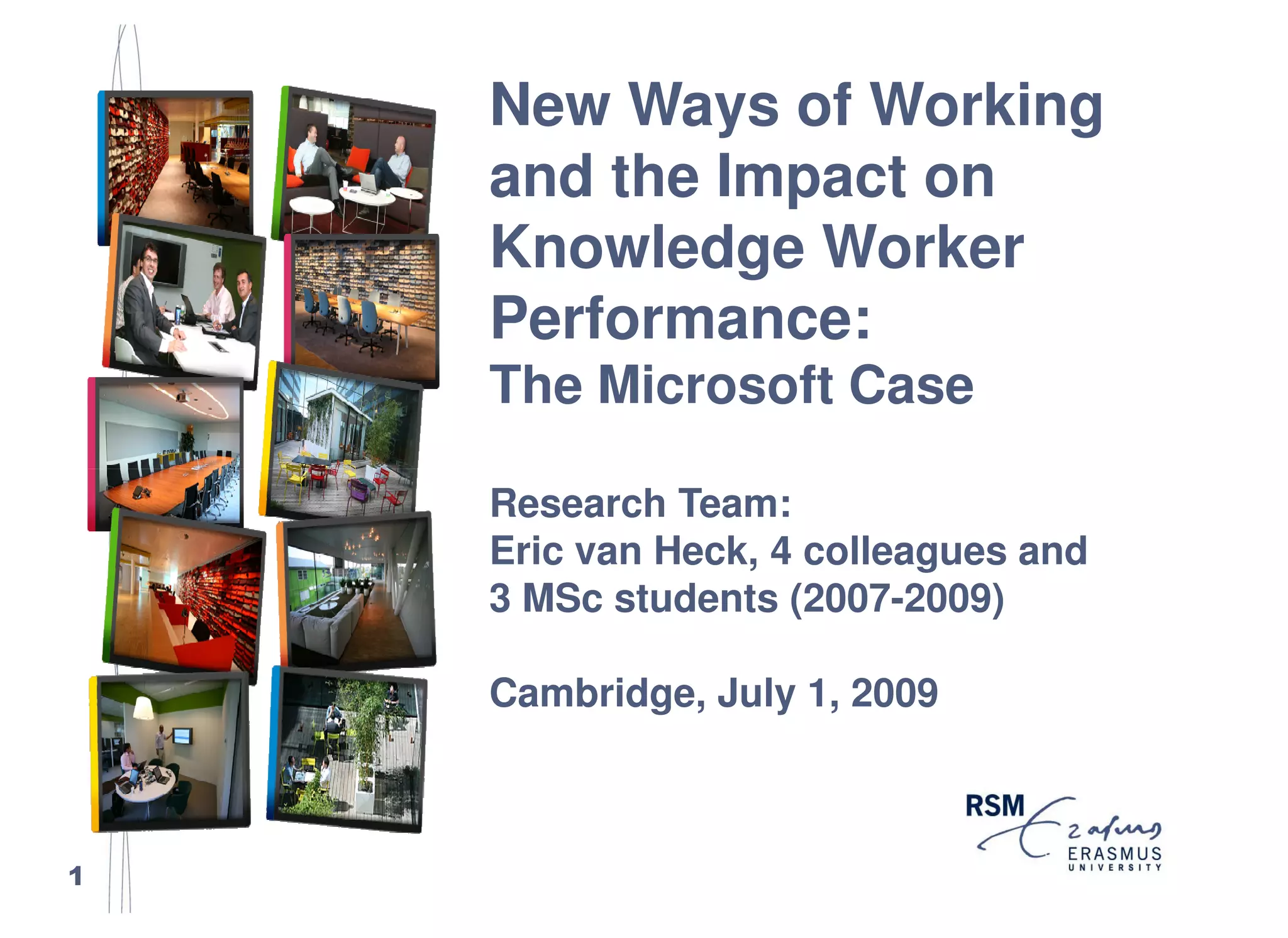 New Ways of Working and the Impact on Knowledge Worker Performance:
The Microsoft Case

Research Team:
Eric van Heck, 4 colleagues and 3 MSc students (2007-2009)

Cambridge, July 1, 2009

RSM Erasmus
ERASMUS UNIVERSITY

1